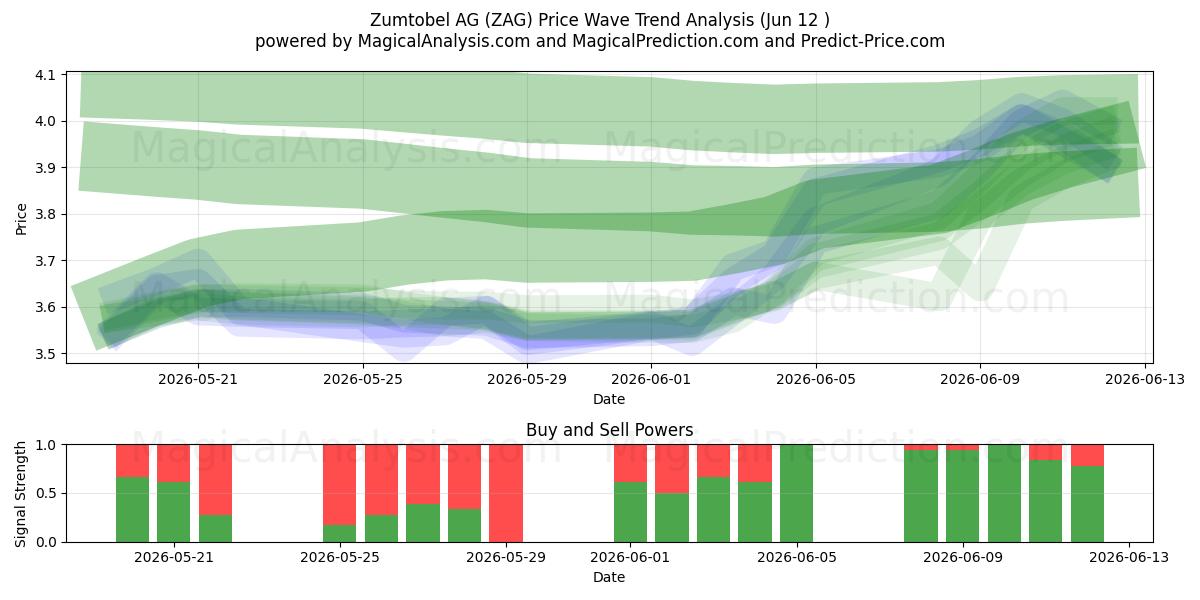 Zumtobel AG (ZAG) Price Wave Trend Analysis (Jun 12 )
powered by MagicalAnalysis.com and MagicalPrediction.com and Predict-Price.com

MagicalAnalysis.com MagicalPrediction.com
MagicalAnalysis.com MagicalPrediction.com

Price
4.1
4.0
3.9
3.8
3.7
3.6
3.5

2026-05-21 2026-05-25 2026-05-29 2026-06-01 2026-06-05 2026-06-09 2026-06-13
Date

Buy and Sell Powers

MagicalAnalysis.com MagicalPrediction.com

Signal Strength
1.0
0.5
0.0

2026-05-21 2026-05-25 2026-05-29 2026-06-01 2026-06-05 2026-06-09 2026-06-13
Date